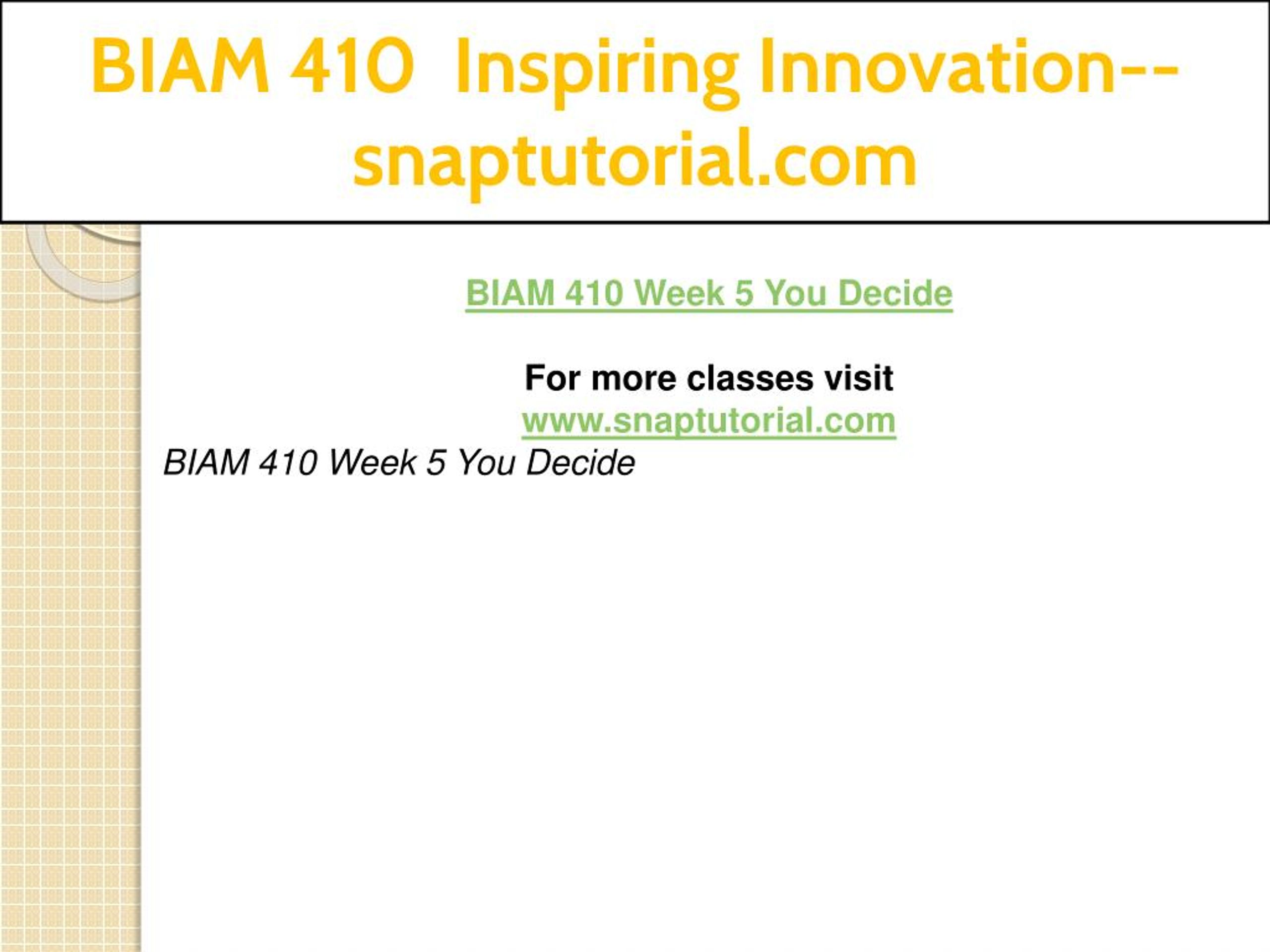 BIAM 410 Inspiring Innovation--snaptutorial.com

BIAM 410 Week 5 You Decide

For more classes visit
www.snaptutorial.com

BIAM 410 Week 5 You Decide